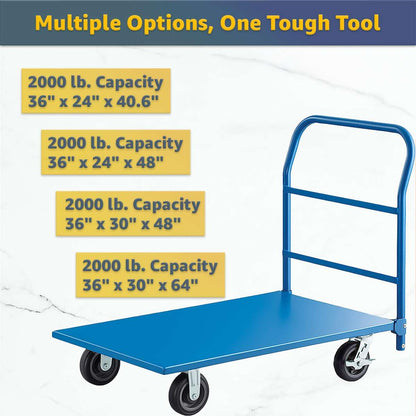 Multiple Options, One Tough Tool

2000 lb. Capacity
36" x 24" x 40.6"

2000 lb. Capacity
36" x 24" x 48"

2000 lb. Capacity
36" x 30" x 48"

2000 lb. Capacity
36" x 30" x 64"